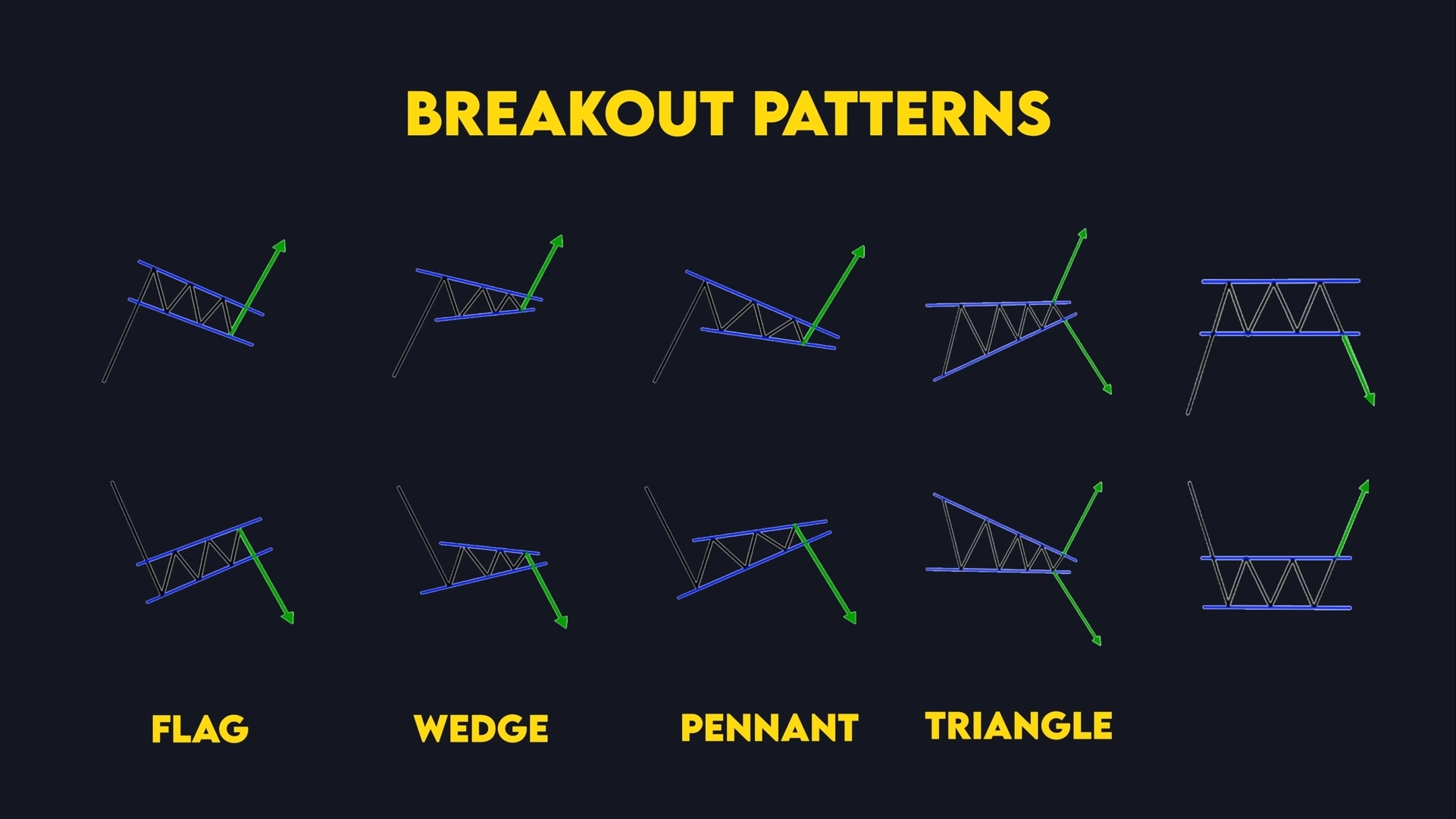 BREAKOUT PATTERNS

FLAG

WEDGE

PENNANT

TRIANGLE